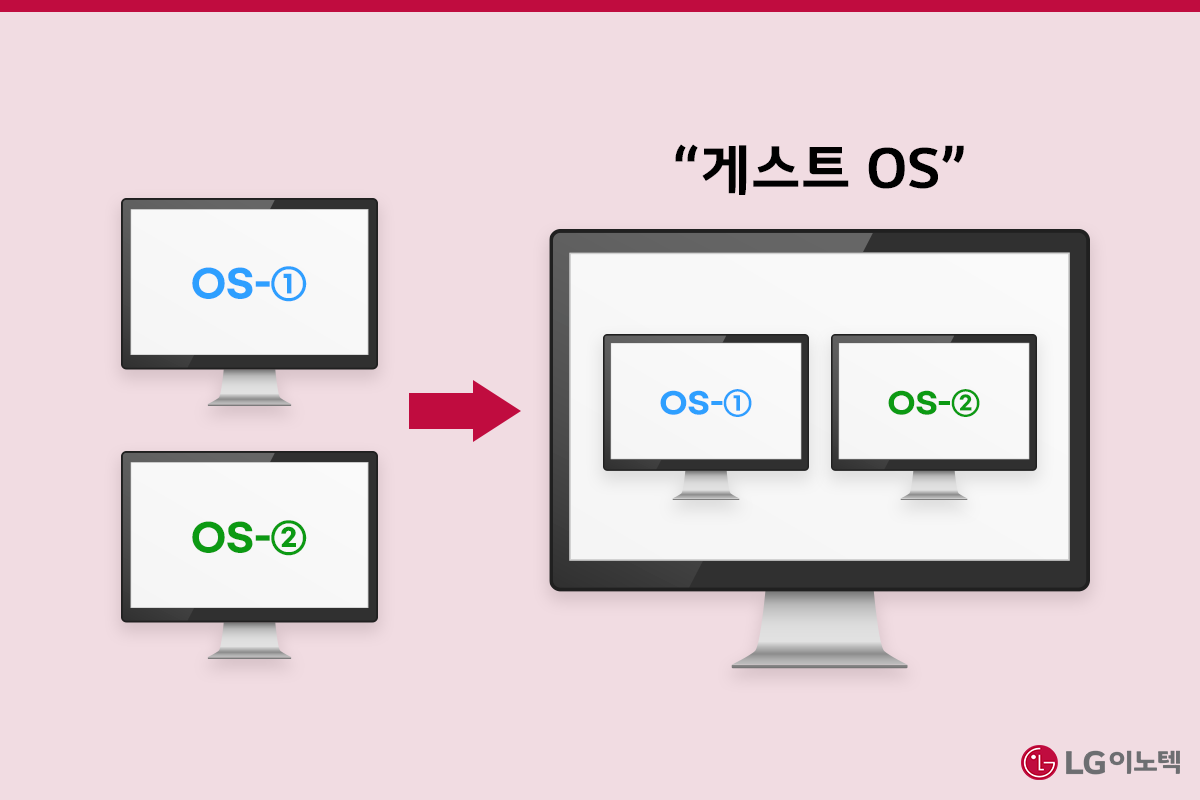 OS-①

OS-②

“게스트 OS”

OS-①

OS-②

LG이노텍